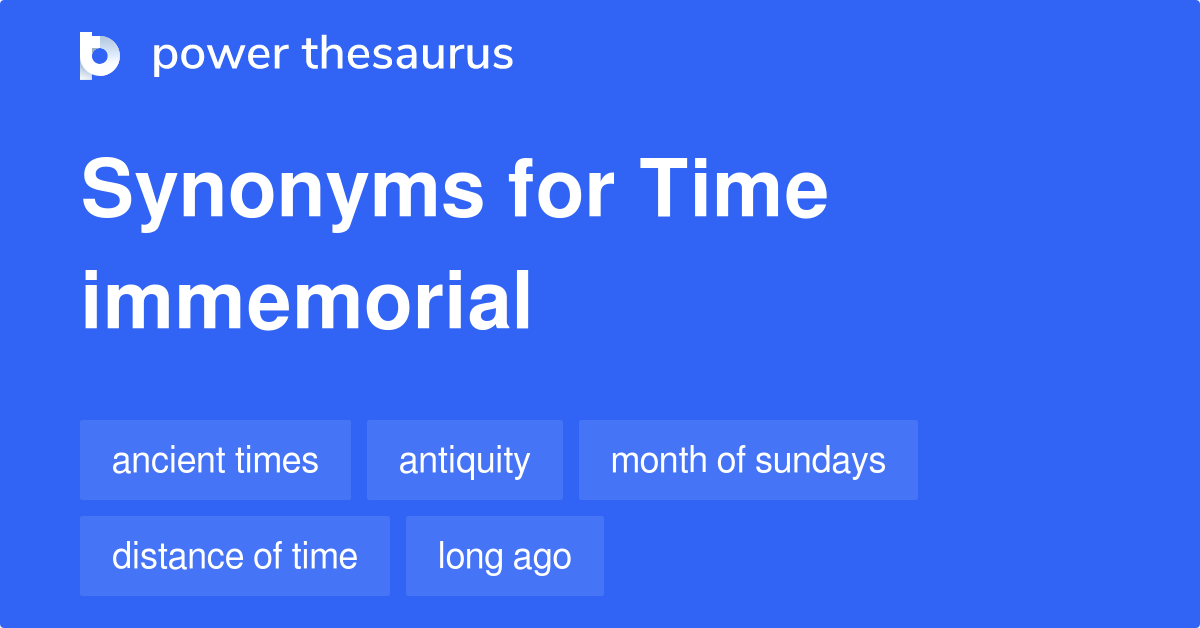 power thesaurus

Synonyms for Time immemorial

ancient times
antiquity
month of sundays
distance of time
long ago